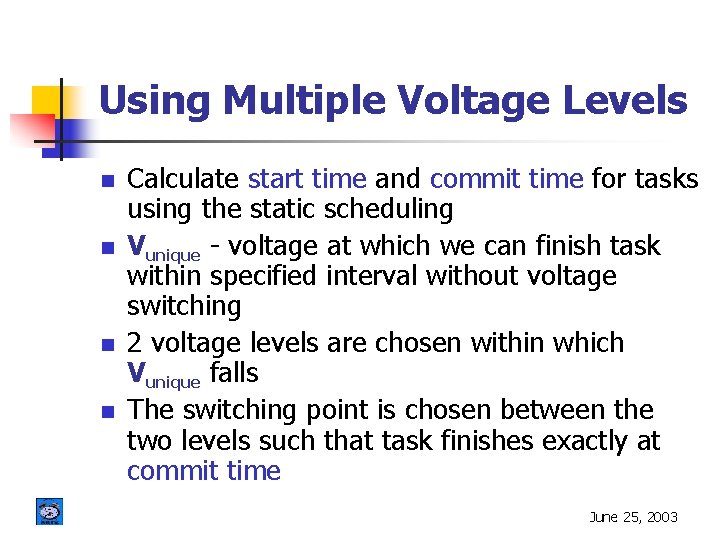 Using Multiple Voltage Levels

- Calculate start time and commit time for tasks using the static scheduling
- $V_{unique}$ - voltage at which we can finish task within specified interval without voltage switching
- 2 voltage levels are chosen within which $V_{unique}$ falls
- The switching point is chosen between the two levels such that task finishes exactly at commit time

June 25, 2003